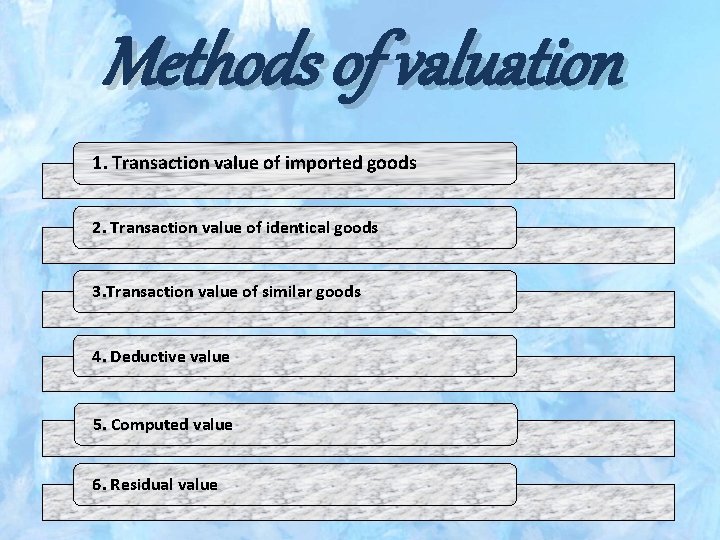 Methods of valuation

1. Transaction value of imported goods

2. Transaction value of identical goods

3.Transaction value of similar goods

4. Deductive value

5. Computed value

6. Residual value